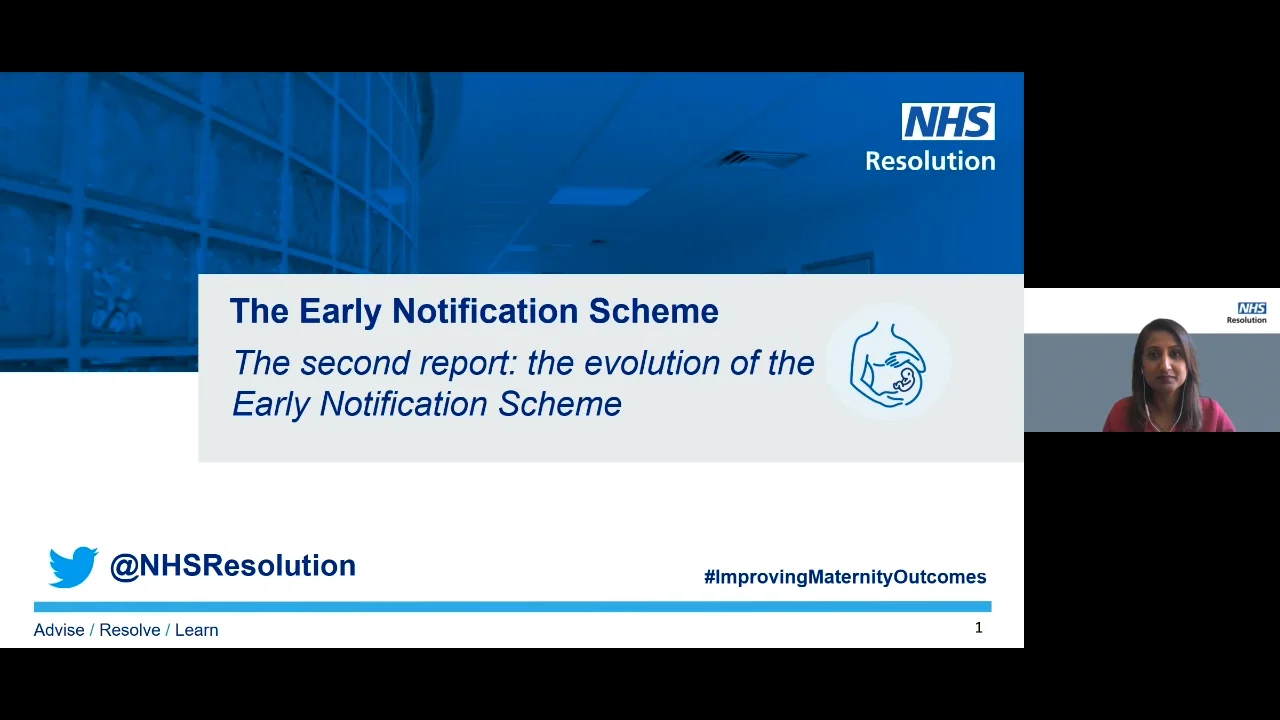 NHS
Resolution

The Early Notification Scheme

The second report: the evolution of the Early Notification Scheme

@NHSResolution

#ImprovingMaternityOutcomes

Advise / Resolve / Learn

1

NHS
Resolution